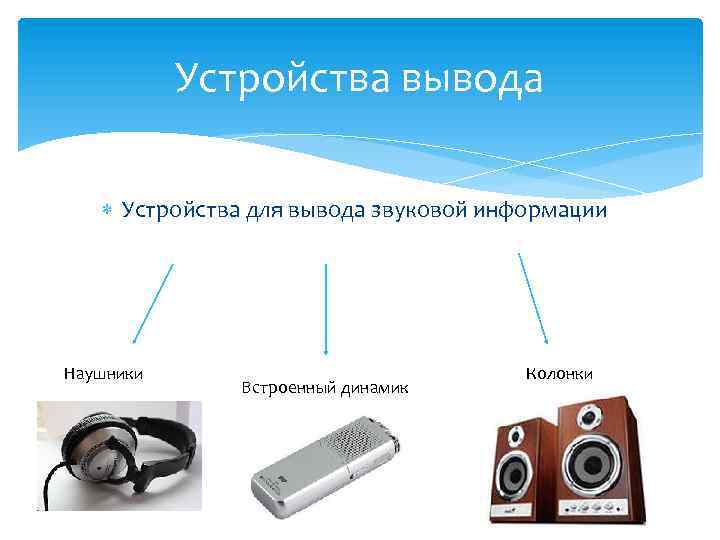 Устройства вывода

Устройства для вывода звуковой информации

Наушники

Встроенный динамик

Колонки